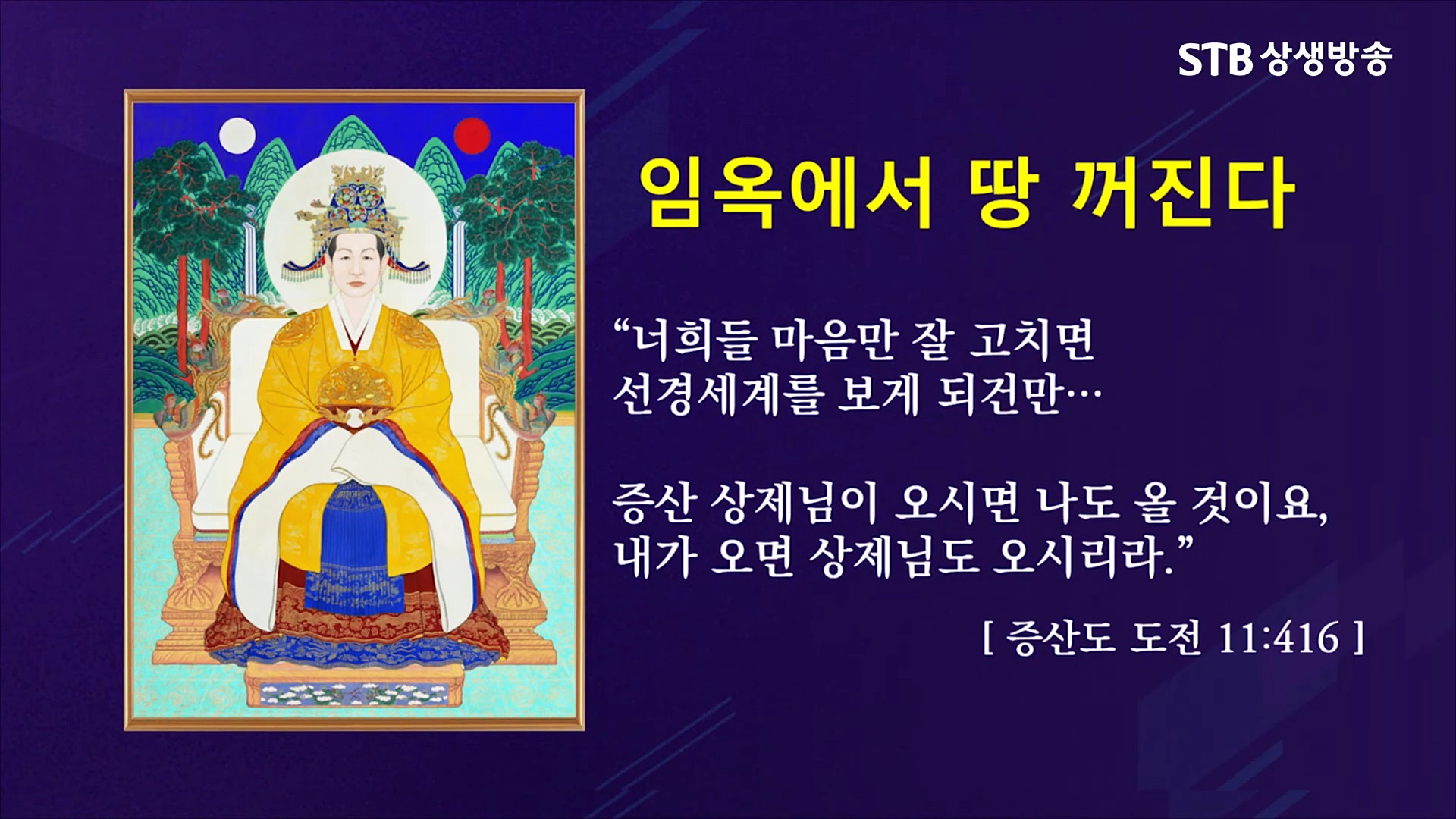 STB 상생방송

임옥에서 땅 꺼진다

“너희들 마음만 잘 고치면 선경세계를 보게 되건만…

증산 상제님이 오시면 나도 올 것이요, 내가 오면 상제님도 오시리라.”

[ 증산도 도전 11:416 ]